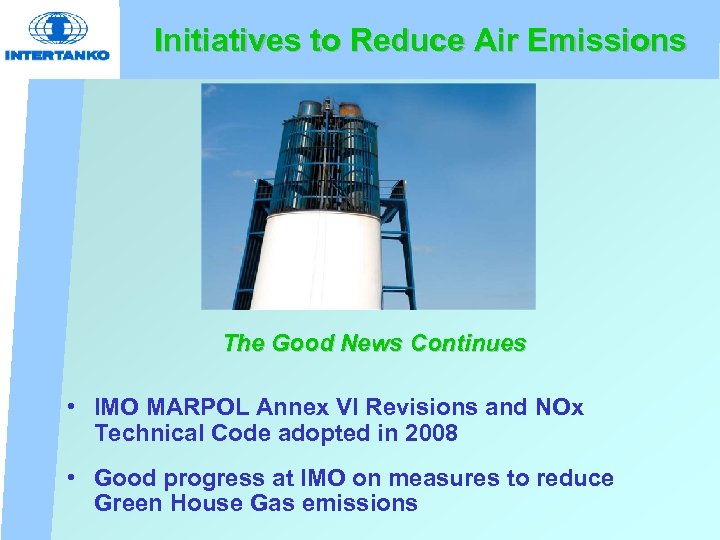 INTERTANKO

Initiatives to Reduce Air Emissions

The Good News Continues

• IMO MARPOL Annex VI Revisions and NOx Technical Code adopted in 2008

• Good progress at IMO on measures to reduce Green House Gas emissions